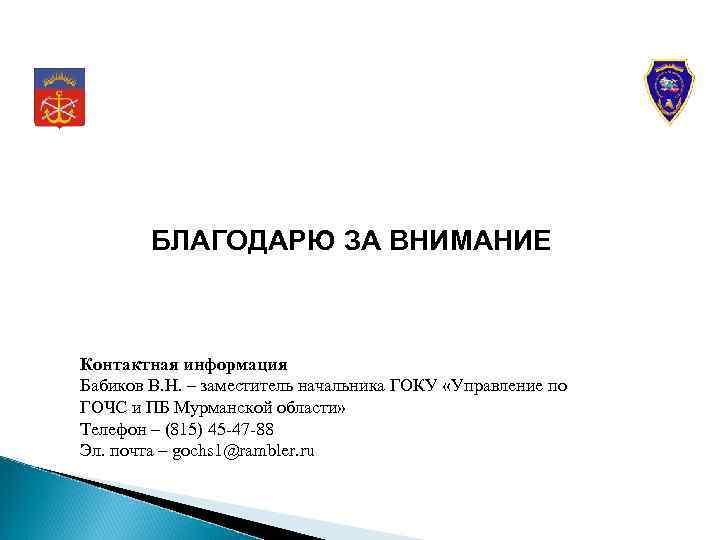 БЛАГОДАРЮ ЗА ВНИМАНИЕ

Контактная информация
Бабиков В.Н. – заместитель начальника ГОКУ «Управление по ГОЧС и ПБ Мурманской области»
Телефон – (815) 45-47-88
Эл. почта – gochs1@rambler.ru